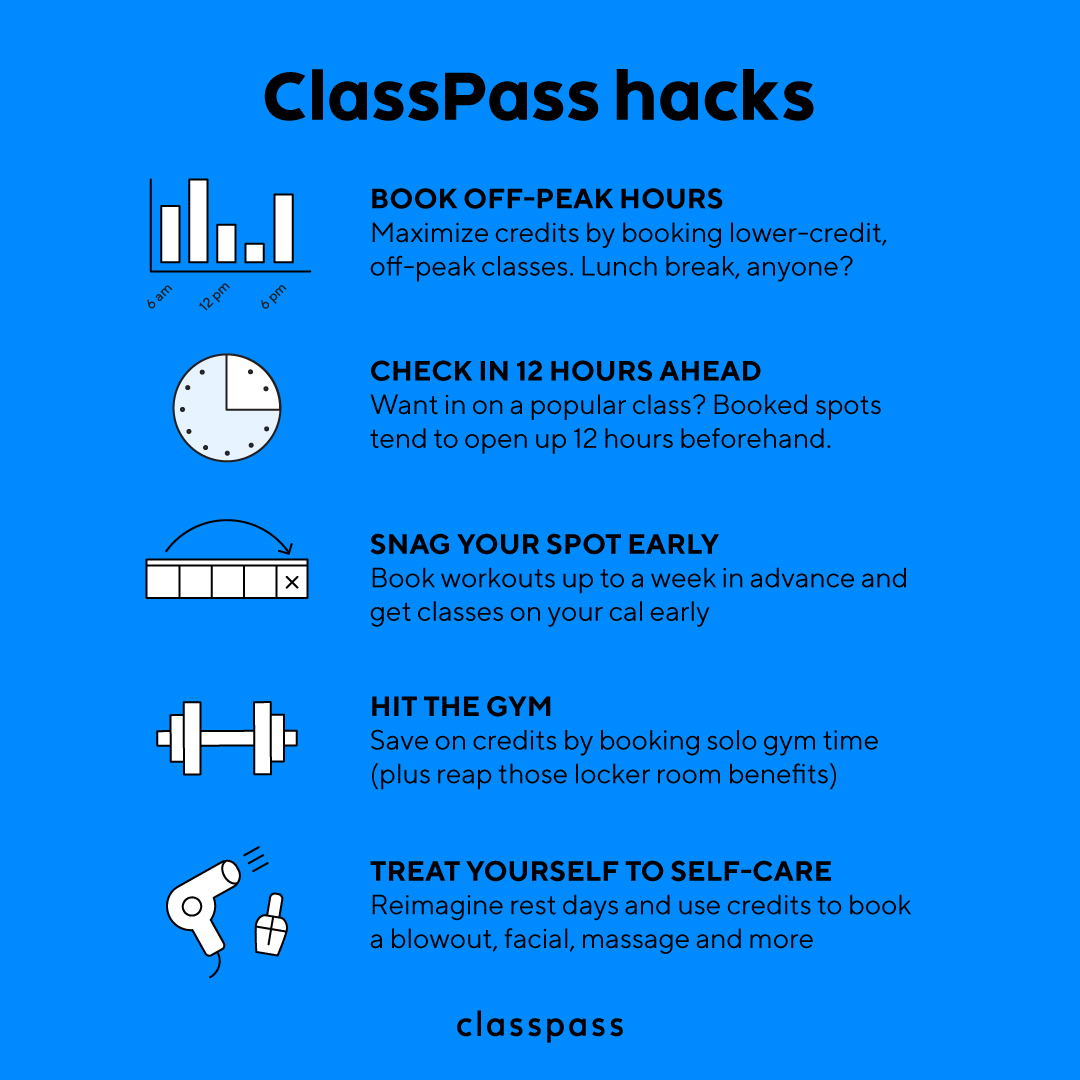 ClassPass hacks

6 am
12 pm
6 pm

BOOK OFF-PEAK HOURS
Maximize credits by booking lower-credit, off-peak classes. Lunch break, anyone?

CHECK IN 12 HOURS AHEAD
Want in on a popular class? Booked spots tend to open up 12 hours beforehand.

SNAG YOUR SPOT EARLY
Book workouts up to a week in advance and get classes on your cal early

HIT THE GYM
Save on credits by booking solo gym time (plus reap those locker room benefits)

TREAT YOURSELF TO SELF-CARE
Reimagine rest days and use credits to book a blowout, facial, massage and more

classpass